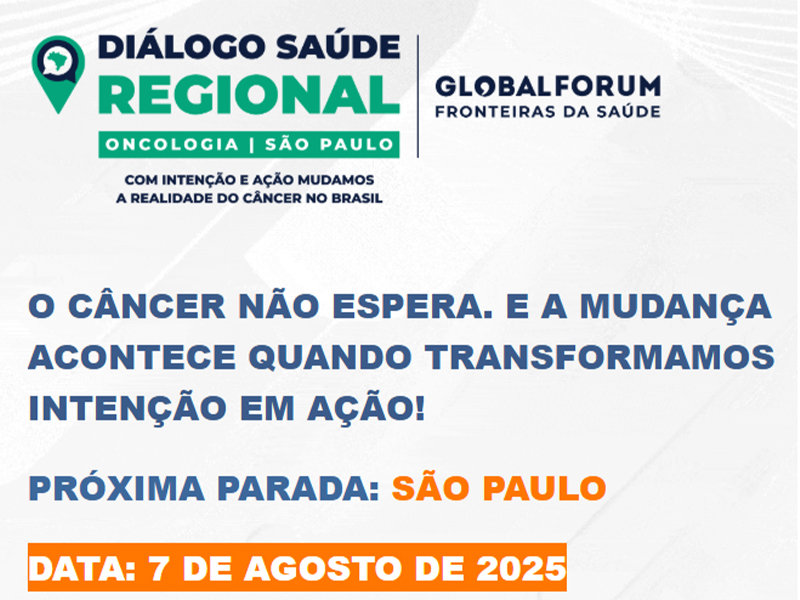 DIÁLOGO SAÚDE
REGIONAL
ONCOLOGIA | SÃO PAULO

COM INTENÇÃO E AÇÃO MUDAMOS A REALIDADE DO CÂNCER NO BRASIL

GLOBALFORUM
FRONTEIRAS DA SAÚDE

O CÂNCER NÃO ESPERA. E A MUDANÇA ACONTECE QUANDO TRANSFORMAMOS INTENÇÃO EM AÇÃO!

PRÓXIMA PARADA: SÃO PAULO

DATA: 7 DE AGOSTO DE 2025